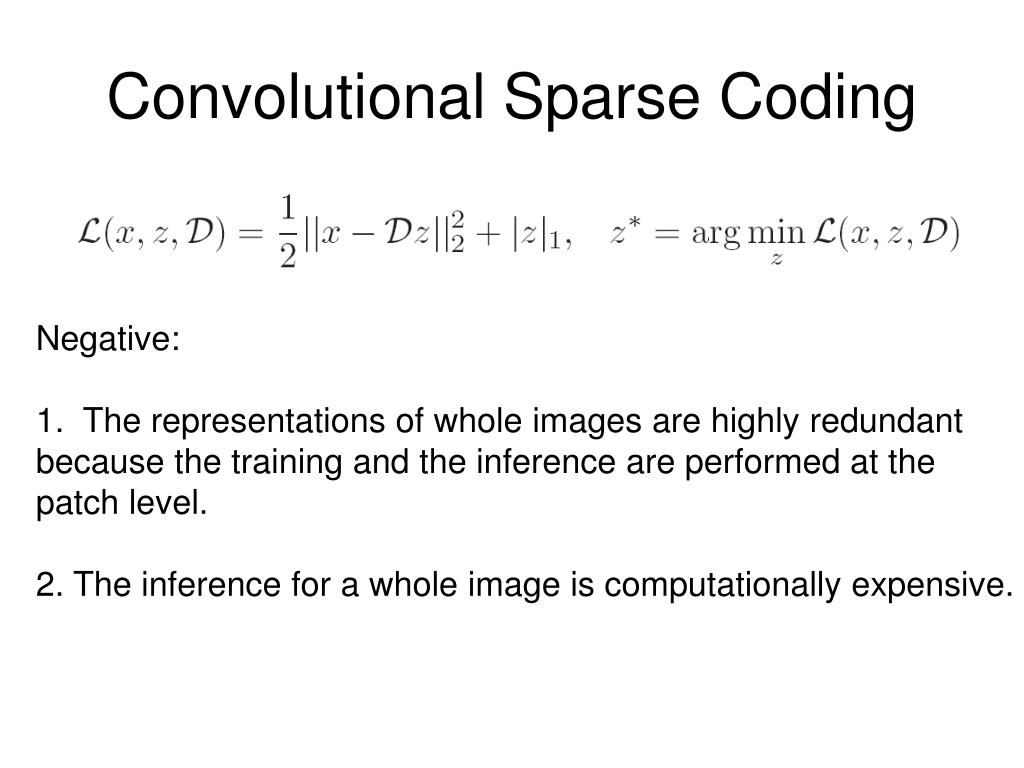 Convolutional Sparse Coding

$\mathcal{L}(x, z, \mathcal{D}) = \frac{1}{2}||x - \mathcal{D}z||_2^2 + |z|_1, \quad z^* = \arg\min_z \mathcal{L}(x, z, \mathcal{D})$

Negative:

1. The representations of whole images are highly redundant because the training and the inference are performed at the patch level.

2. The inference for a whole image is computationally expensive.